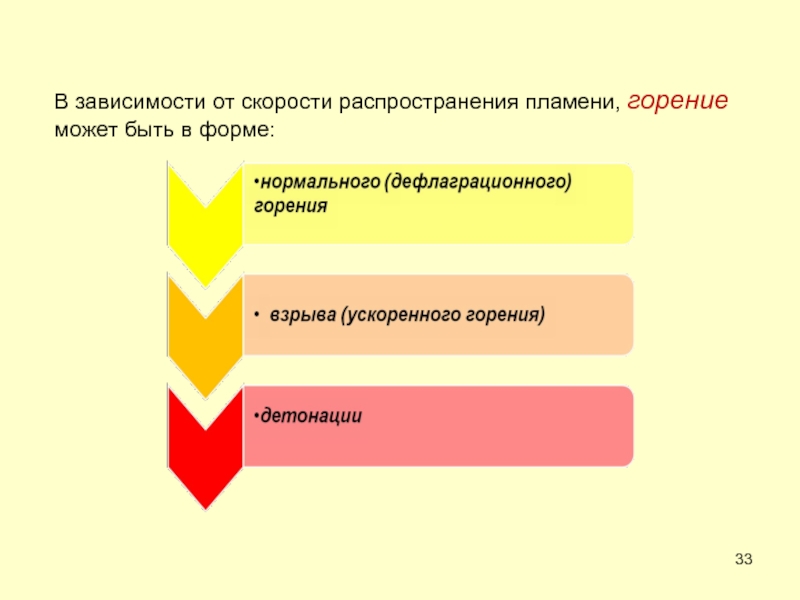 В зависимости от скорости распространения пламени, горение может быть в форме:

•нормального (дефлаграционного) горения

• взрыва (ускоренного горения)

•детонации

33